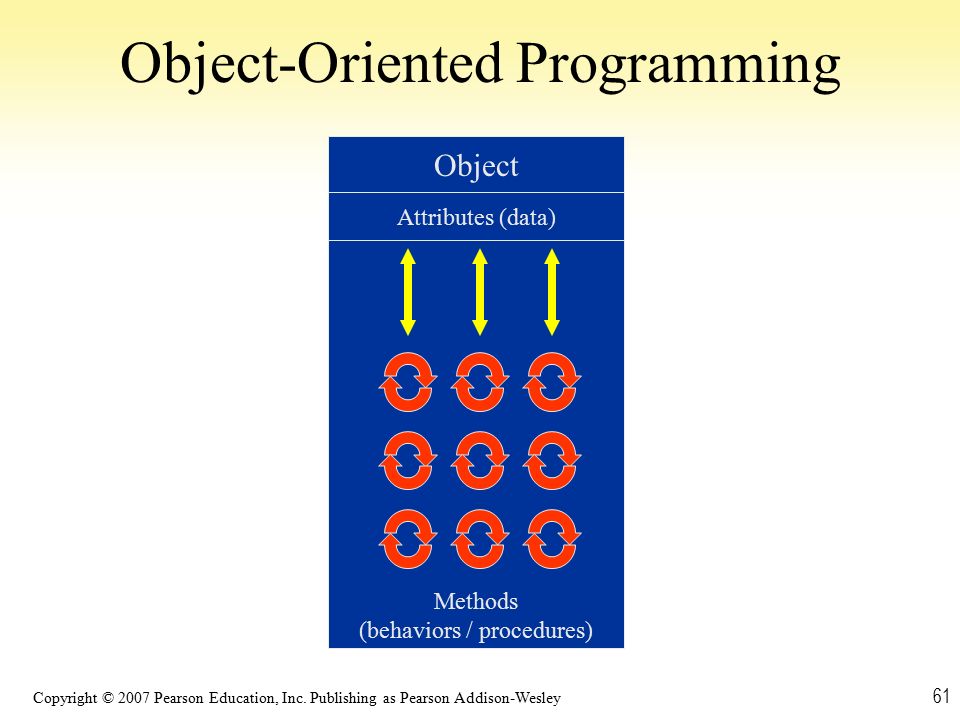 Object-Oriented Programming

Object

Attributes (data)

Methods
(behaviors / procedures)

Copyright © 2007 Pearson Education, Inc. Publishing as Pearson Addison-Wesley

61